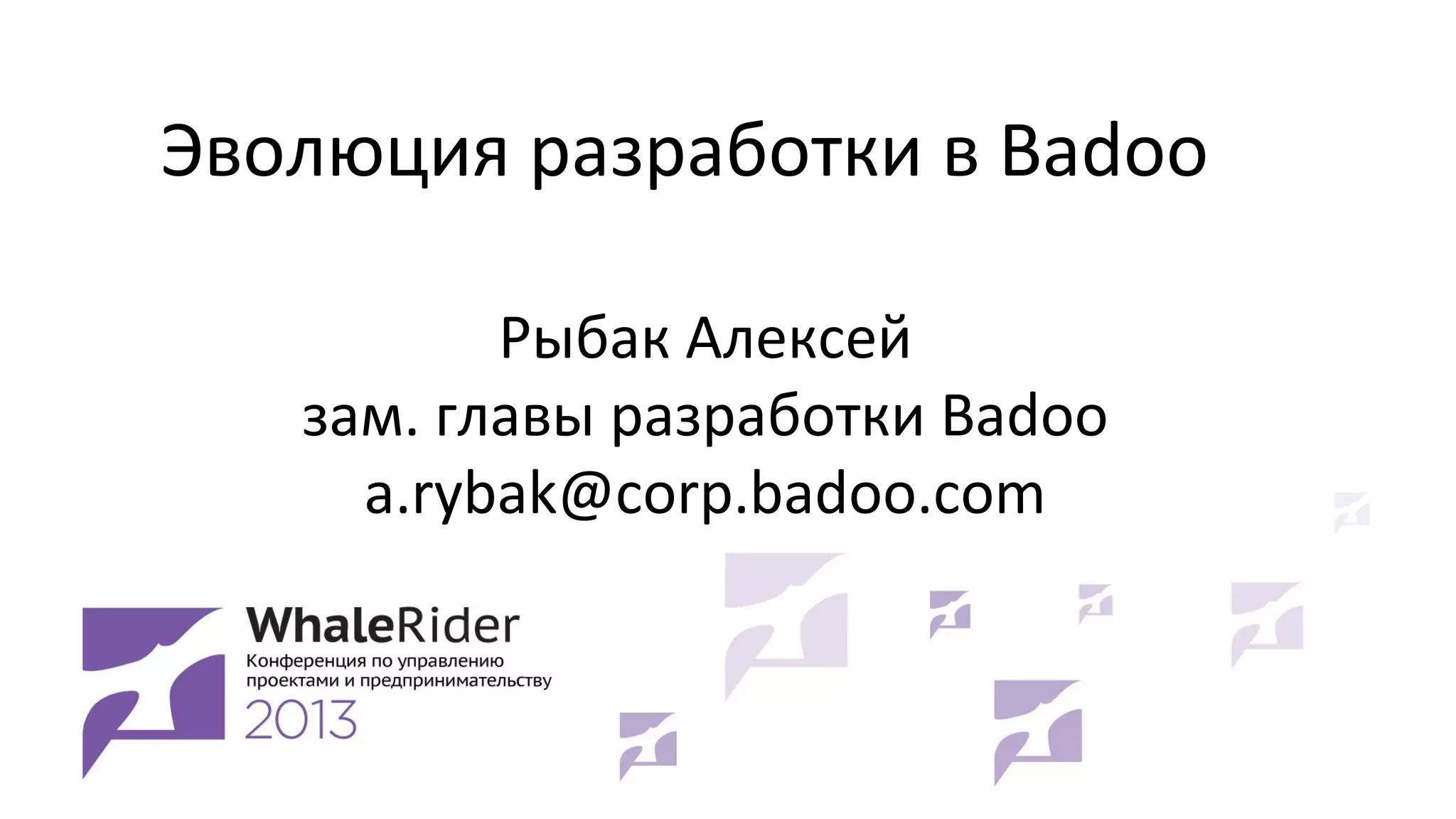 Эволюция разработки в Badoo

Рыбак Алексей
зам. главы разработки Badoo
a.rybak@corp.badoo.com

WhaleRider
Конференция по управлению проектами и предпринимательству
2013